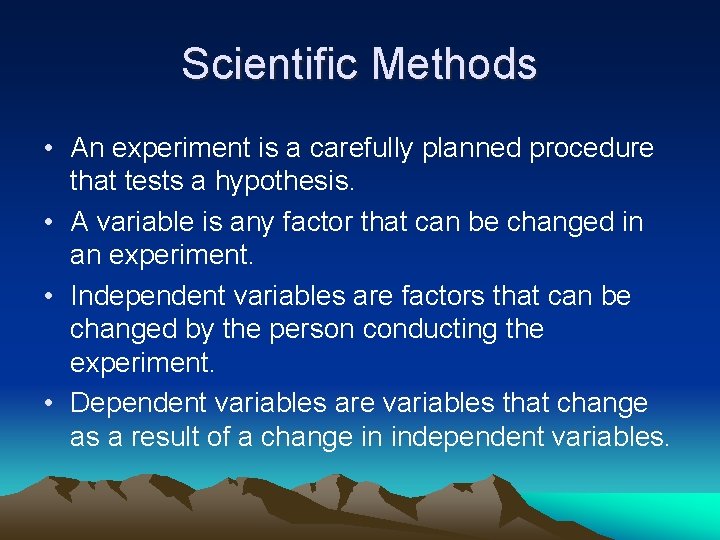 Scientific Methods

• An experiment is a carefully planned procedure that tests a hypothesis.
• A variable is any factor that can be changed in an experiment.
• Independent variables are factors that can be changed by the person conducting the experiment.
• Dependent variables are variables that change as a result of a change in independent variables.